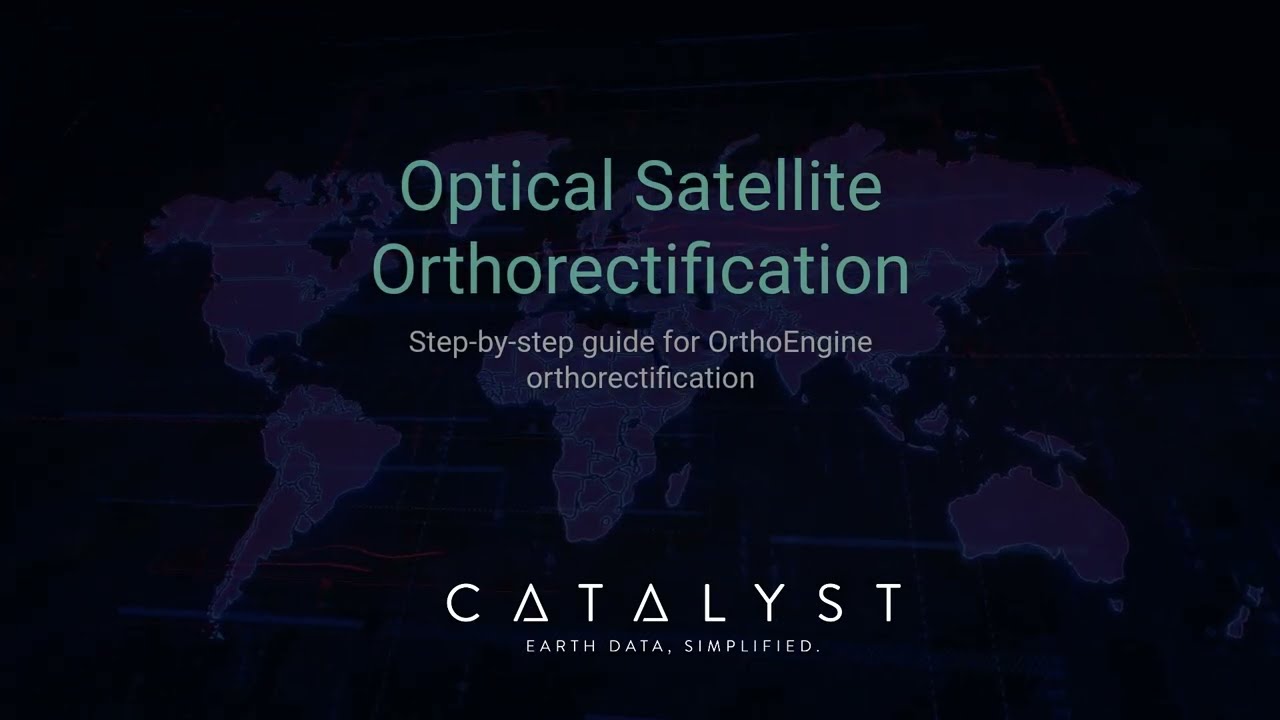 Optical Satellite Orthorectification

Step-by-step guide for OrthoEngine orthorectification

CATALYST

EARTH DATA, SIMPLIFIED.